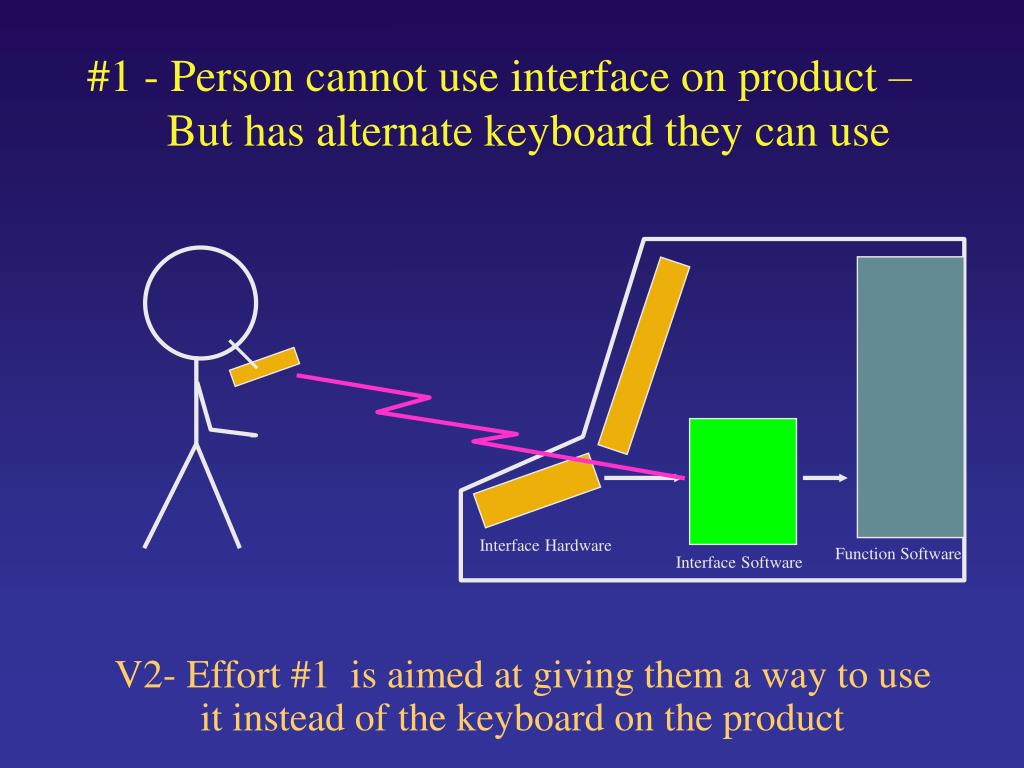 #1 - Person cannot use interface on product – But has alternate keyboard they can use

Interface Hardware

Interface Software

Function Software

V2- Effort #1 is aimed at giving them a way to use it instead of the keyboard on the product